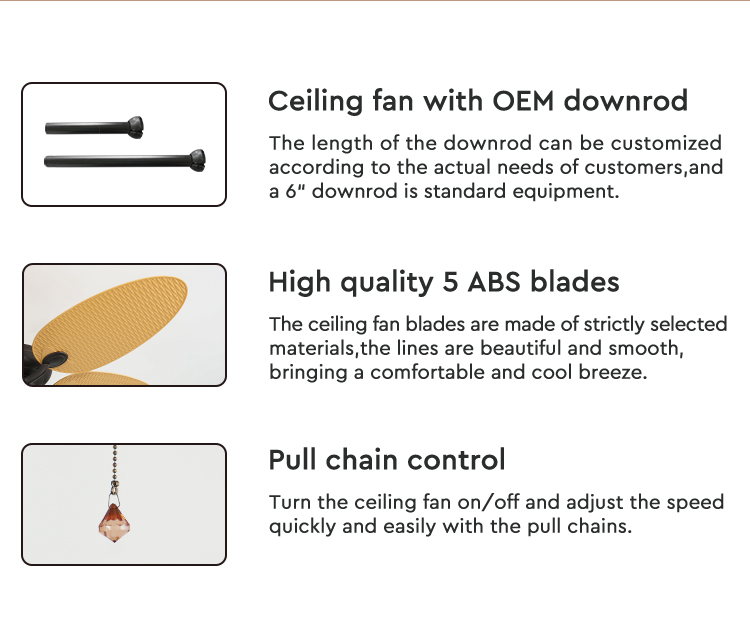 Ceiling fan with OEM downrod

The length of the downrod can be customized according to the actual needs of customers,and a 6" downrod is standard equipment.

High quality 5 ABS blades

The ceiling fan blades are made of strictly selected materials,the lines are beautiful and smooth, bringing a comfortable and cool breeze.

Pull chain control

Turn the ceiling fan on/off and adjust the speed quickly and easily with the pull chains.